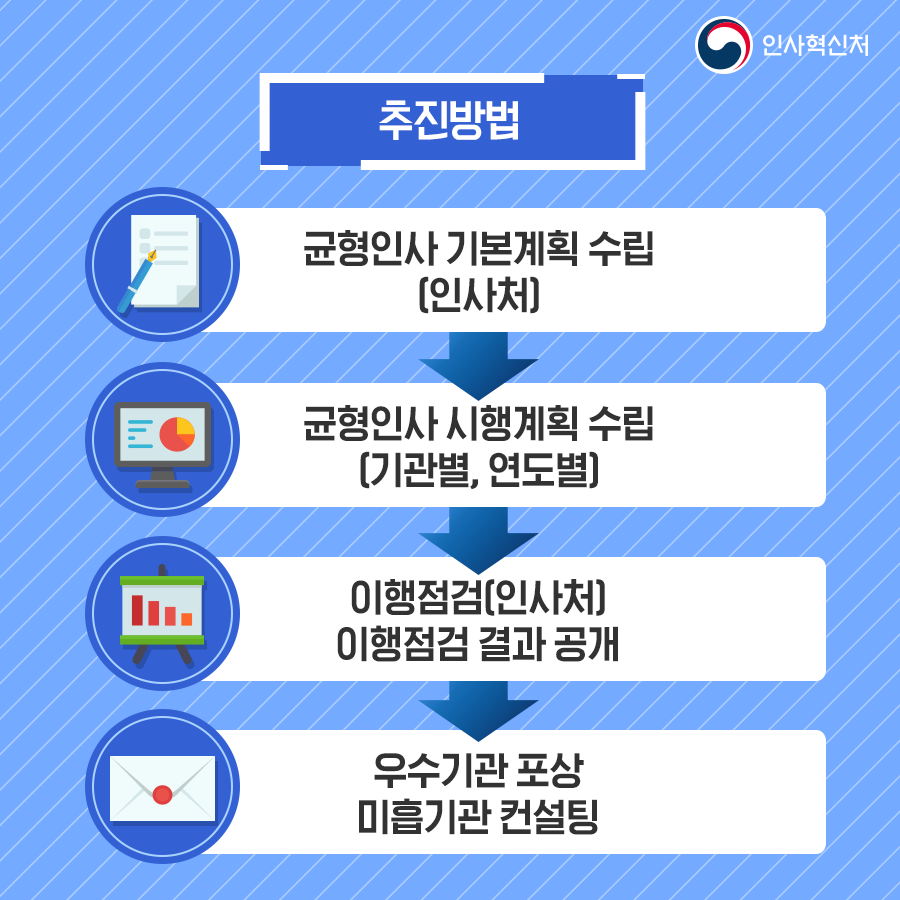 인사혁신처

추진방법

균형인사 기본계획 수립
(인사처)

균형인사 시행계획 수립
(기관별, 연도별)

이행점검(인사처)
이행점검 결과 공개

우수기관 포상
미흡기관 컨설팅